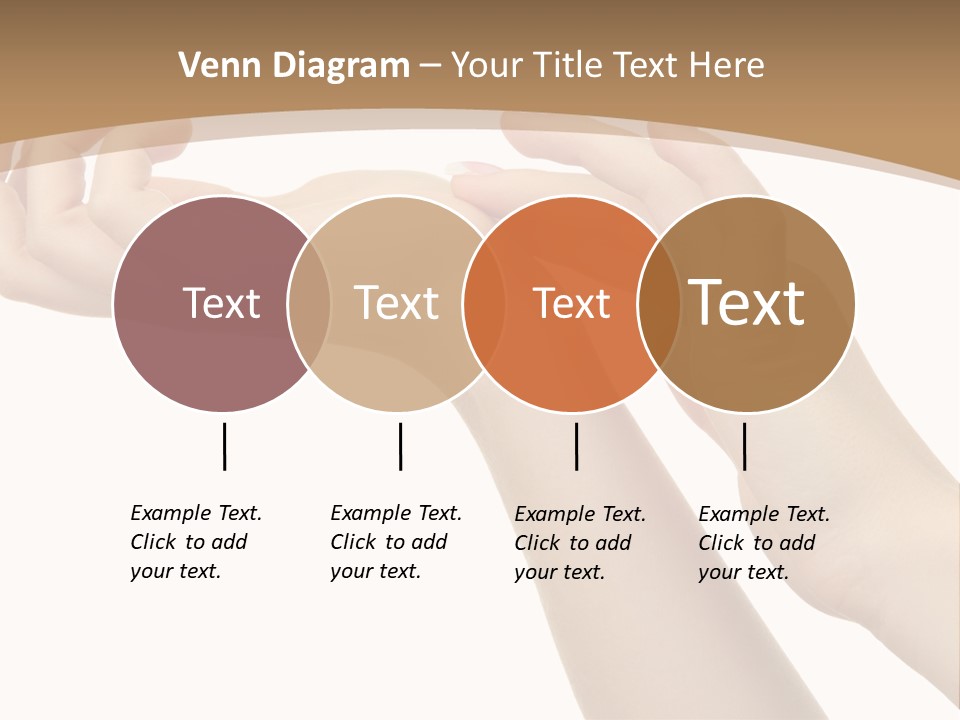 Venn Diagram – Your Title Text Here

Text

Text

Text

Text

Example Text. Click to add your text.

Example Text. Click to add your text.

Example Text. Click to add your text.

Example Text. Click to add your text.